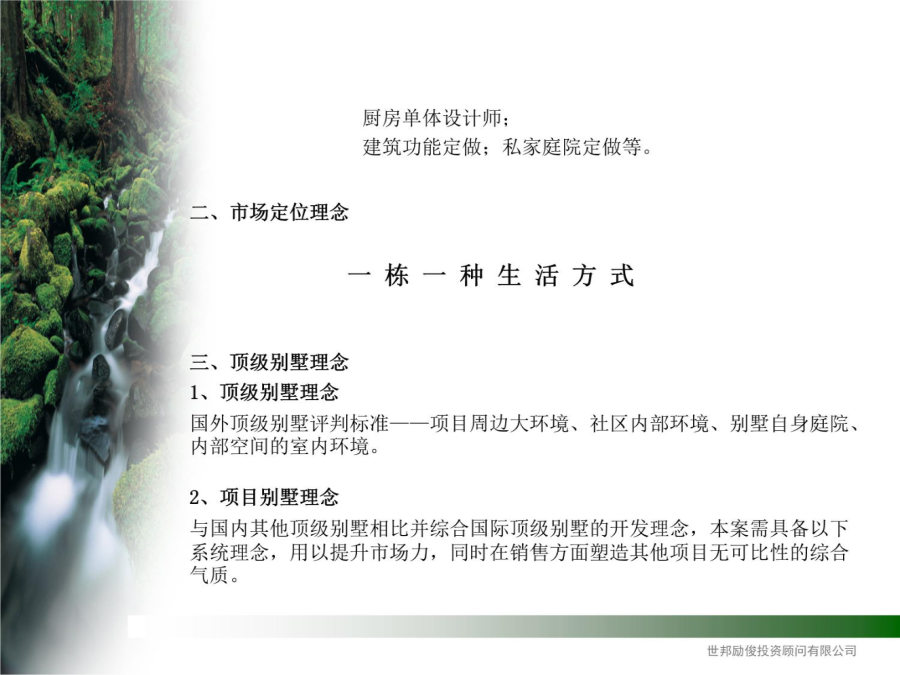 厨房单体设计师；
建筑功能定做；私家庭院定做等。

二、市场定位理念

一 栋 一 种 生 活 方 式

三、顶级别墅理念
1、顶级别墅理念
国外顶级别墅评判标准——项目周边大环境、社区内部环境、别墅自身庭院、内部空间的室内环境。

2、项目别墅理念
与国内其他顶级别墅相比并综合国际顶级别墅的开发理念，本案需具备以下系统理念，用以提升市场力，同时在销售方面塑造其他项目无可比性的综合气质。

世邦励俊投资顾问有限公司